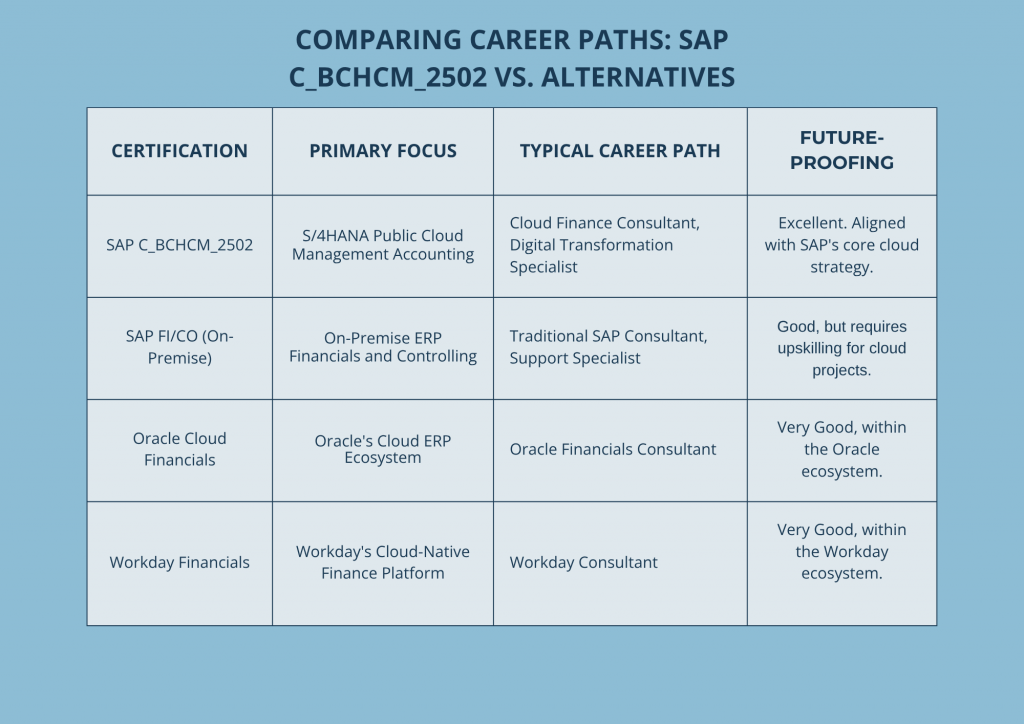 COMPARING CAREER PATHS: SAP C_BCHCM_2502 VS. ALTERNATIVES

| CERTIFICATION | PRIMARY FOCUS | TYPICAL CAREER PATH | FUTURE-PROOFING |
|---|---|---|---|
| SAP C_BCHCM_2502 | S/4HANA Public Cloud Management Accounting | Cloud Finance Consultant, Digital Transformation Specialist | Excellent. Aligned with SAP's core cloud strategy. |
| SAP FI/CO (On-Premise) | On-Premise ERP Financials and Controlling | Traditional SAP Consultant, Support Specialist | Good, but requires upskilling for cloud projects. |
| Oracle Cloud Financials | Oracle's Cloud ERP Ecosystem | Oracle Financials Consultant | Very Good, within the Oracle ecosystem. |
| Workday Financials | Workday's Cloud-Native Finance Platform | Workday Consultant | Very Good, within the Workday ecosystem. |